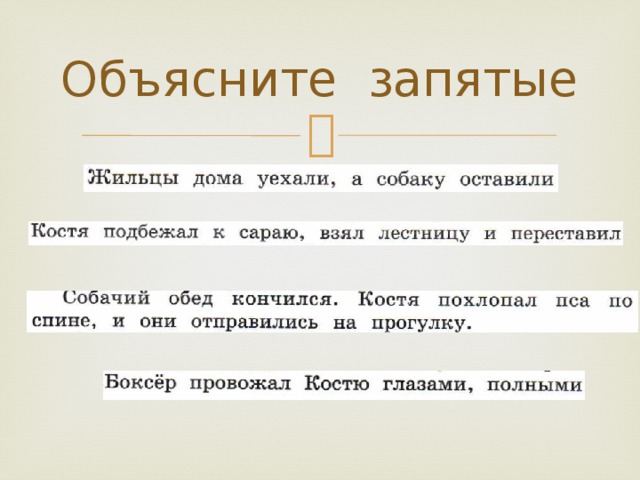 Объясните запятые

Жильцы дома уехали, а собаку оставили

Костя подбежал к сараю, взял лестницу и переставил

Собачий обед кончился. Костя похлопал пса по спине, и они отправились на прогулку.

Боксёр провожал Костю глазами, полными